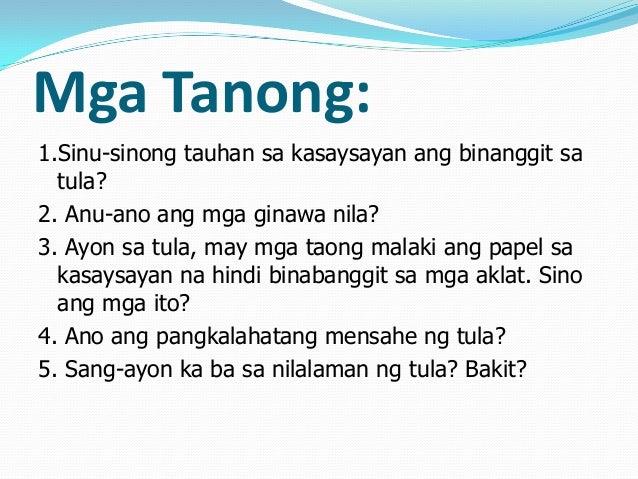 Mga Tanong:

1.Sinu-sinong tauhan sa kasaysayan ang binanggit sa tula?

2. Anu-ano ang mga ginawa nila?

3. Ayon sa tula, may mga taong malaki ang papel sa kasaysayan na hindi binabanggit sa mga aklat. Sino ang mga ito?

4. Ano ang pangkalahatang mensahe ng tula?

5. Sang-ayon ka ba sa nilalaman ng tula? Bakit?